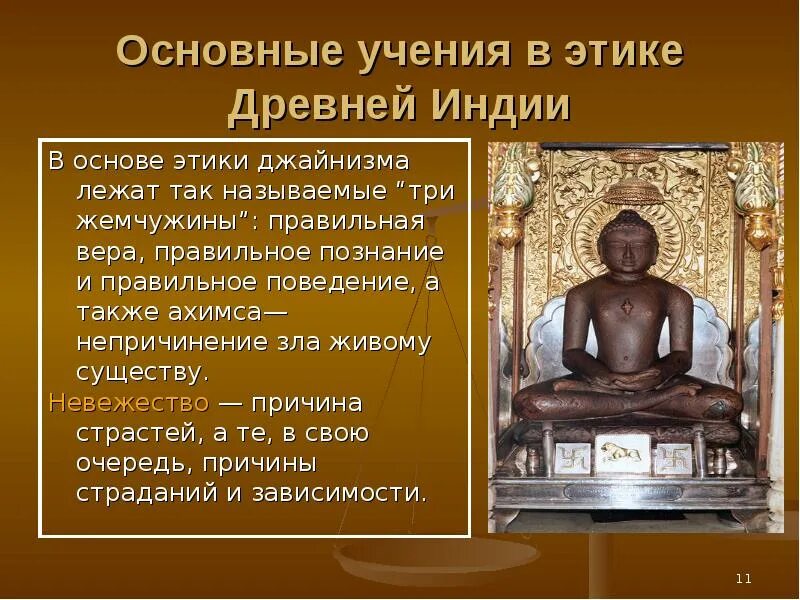 Основные учения в этике Древней Индии

В основе этики джайнизма лежат так называемые ”три жемчужины”: правильная вера, правильное познание и правильное поведение, а также ахимса— непричинение зла живому существу.

Невежество — причина страстей, а те, в свою очередь, причины страданий и зависимости.

11